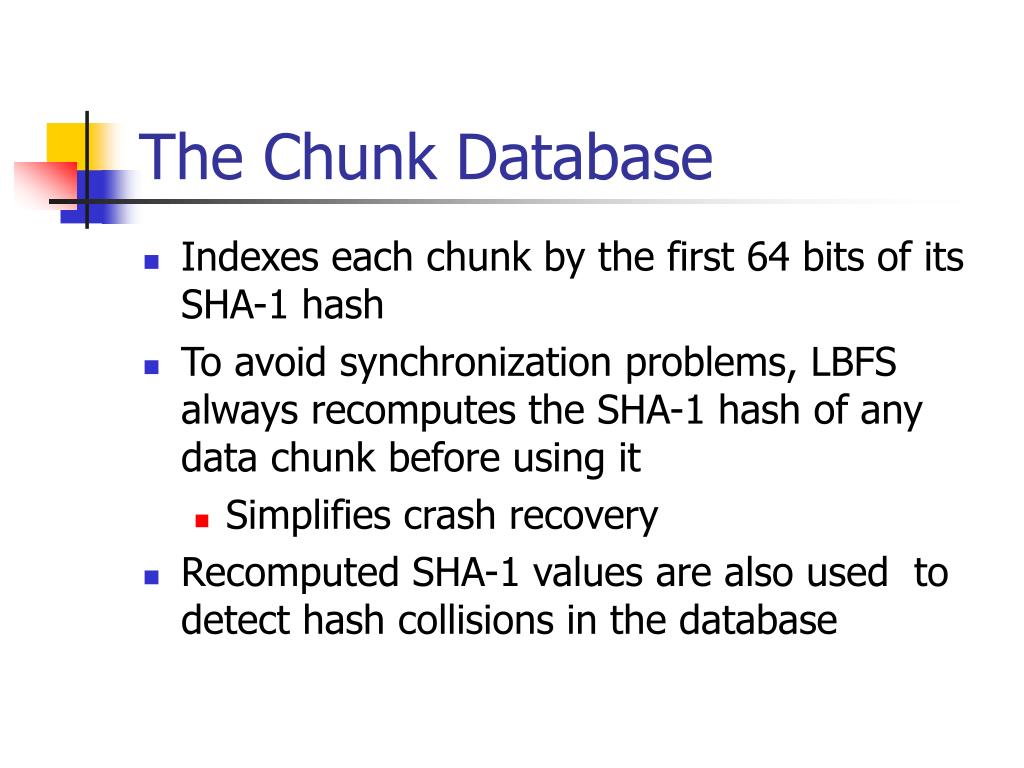 The Chunk Database

- Indexes each chunk by the first 64 bits of its SHA-1 hash
- To avoid synchronization problems, LBFS always recomputes the SHA-1 hash of any data chunk before using it
  - Simplifies crash recovery
- Recomputed SHA-1 values are also used to detect hash collisions in the database